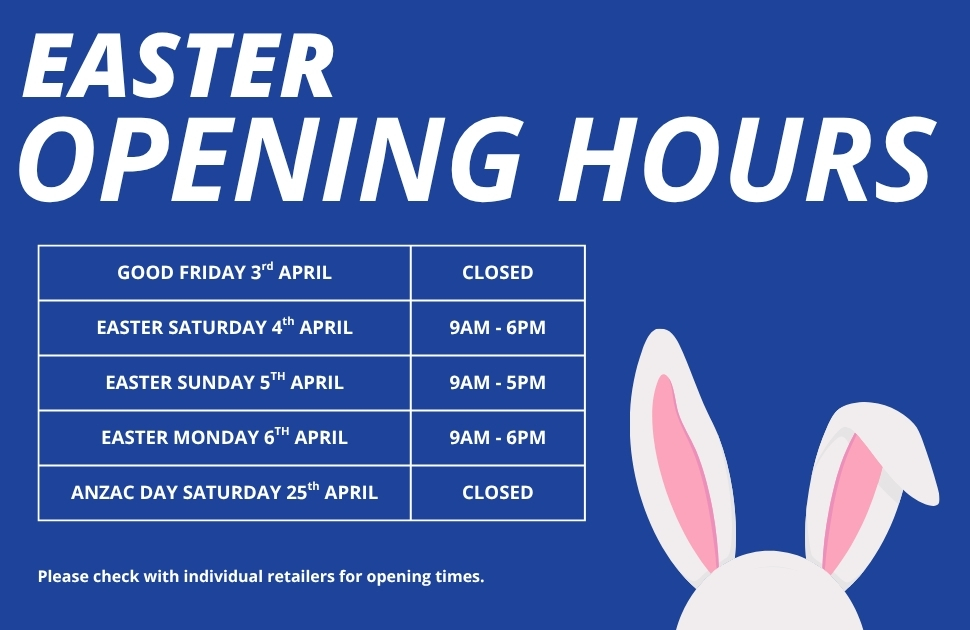 EASTER
OPENING HOURS

| GOOD FRIDAY 3$^{rd}$ APRIL | CLOSED |
|---|---|
| EASTER SATURDAY 4$^{th}$ APRIL | 9AM - 6PM |
| EASTER SUNDAY 5$^{TH}$ APRIL | 9AM - 5PM |
| EASTER MONDAY 6$^{TH}$ APRIL | 9AM - 6PM |
| ANZAC DAY SATURDAY 25$^{th}$ APRIL | CLOSED |

Please check with individual retailers for opening times.